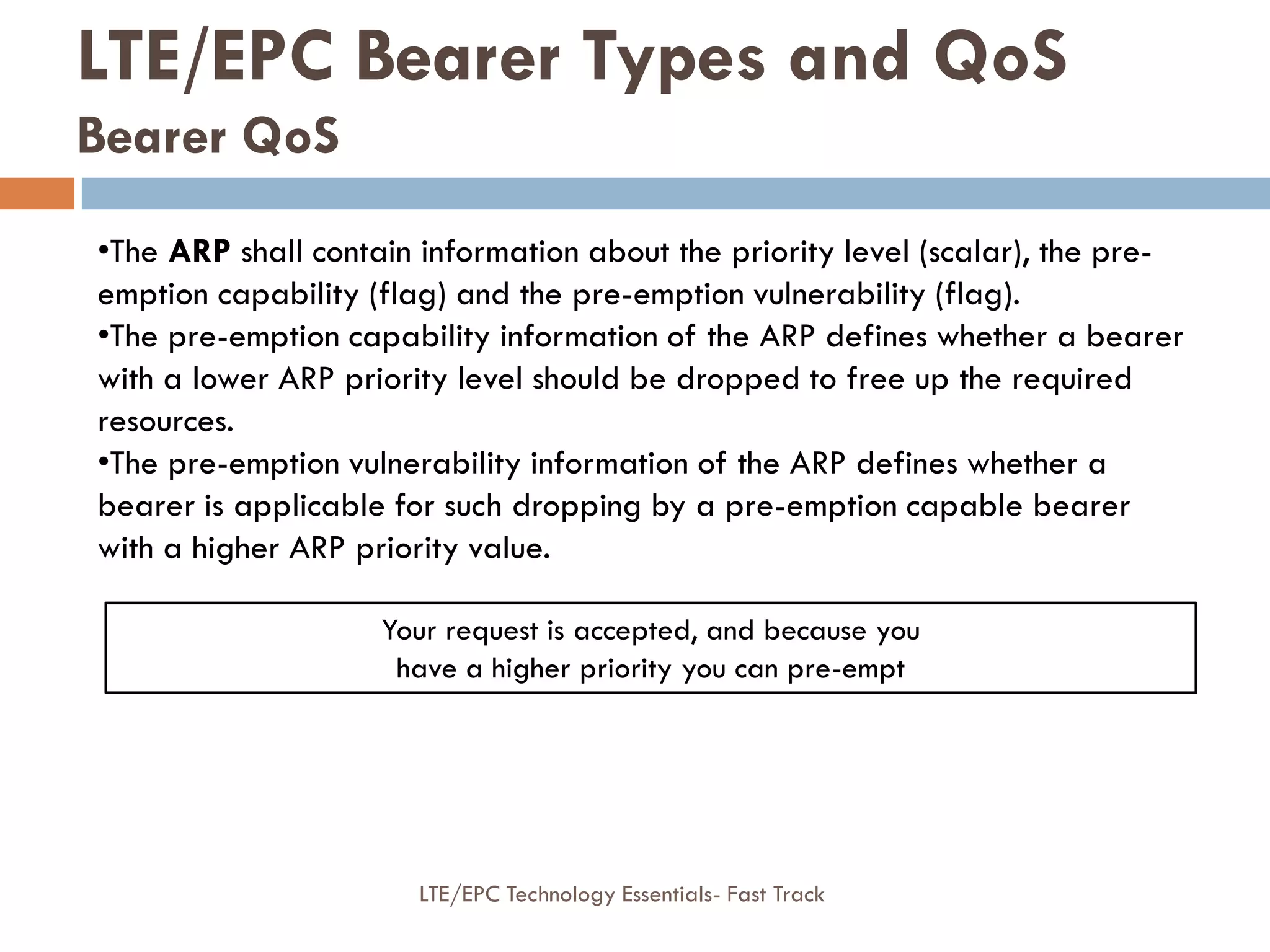 LTE/EPC Bearer Types and QoS
Bearer QoS

•The ARP shall contain information about the priority level (scalar), the pre-emption capability (flag) and the pre-emption vulnerability (flag).
•The pre-emption capability information of the ARP defines whether a bearer with a lower ARP priority level should be dropped to free up the required resources.
•The pre-emption vulnerability information of the ARP defines whether a bearer is applicable for such dropping by a pre-emption capable bearer with a higher ARP priority value.

Your request is accepted, and because you have a higher priority you can pre-empt

LTE/EPC Technology Essentials- Fast Track